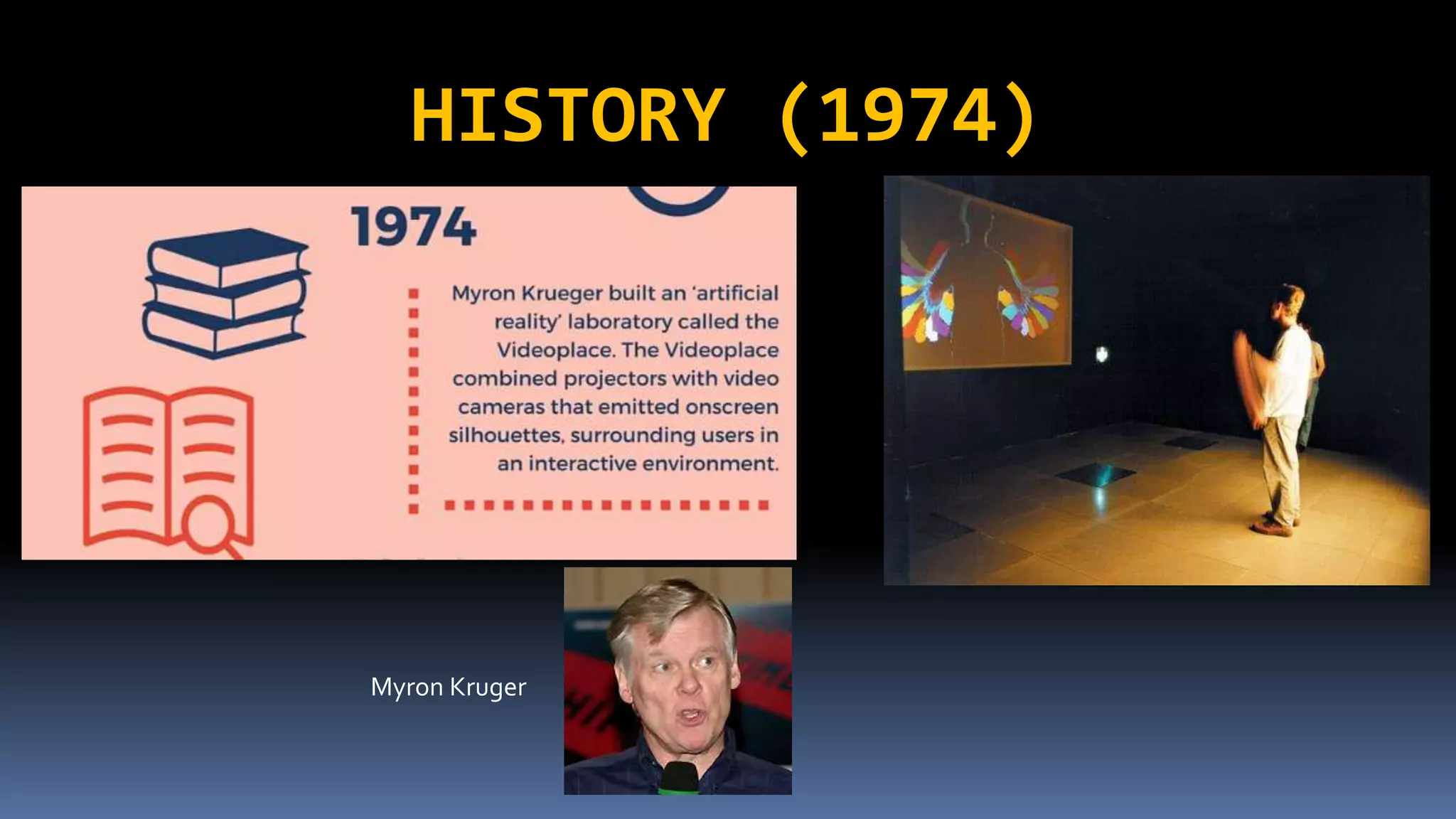 HISTORY (1974)

1974

Myron Krueger built an 'artificial reality' laboratory called the Videoplace. The Videoplace combined projectors with video cameras that emitted onscreen silhouettes, surrounding users in an interactive environment.

Myron Kruger